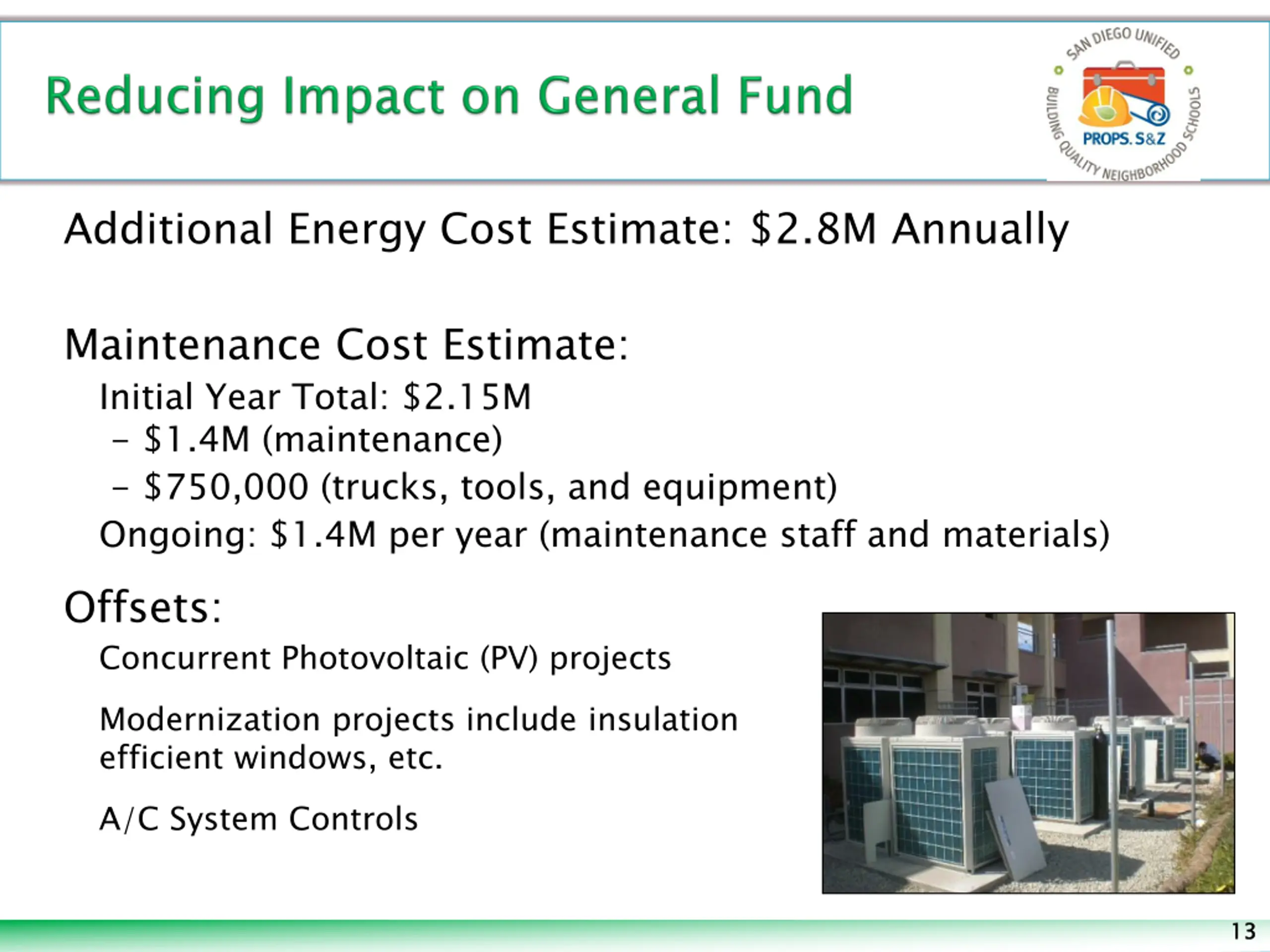 Reducing Impact on General Fund

SAN DIEGO UNIFIED
PROPS. S&Z
BUILDING QUALITY NEIGHBORHOOD SCHOOLS

Additional Energy Cost Estimate: \$2.8M Annually

Maintenance Cost Estimate:

Initial Year Total: \$2.15M
– \$1.4M (maintenance)
– \$750,000 (trucks, tools, and equipment)
Ongoing: \$1.4M per year (maintenance staff and materials)

Offsets:

Concurrent Photovoltaic (PV) projects

Modernization projects include insulation efficient windows, etc.

A/C System Controls

13